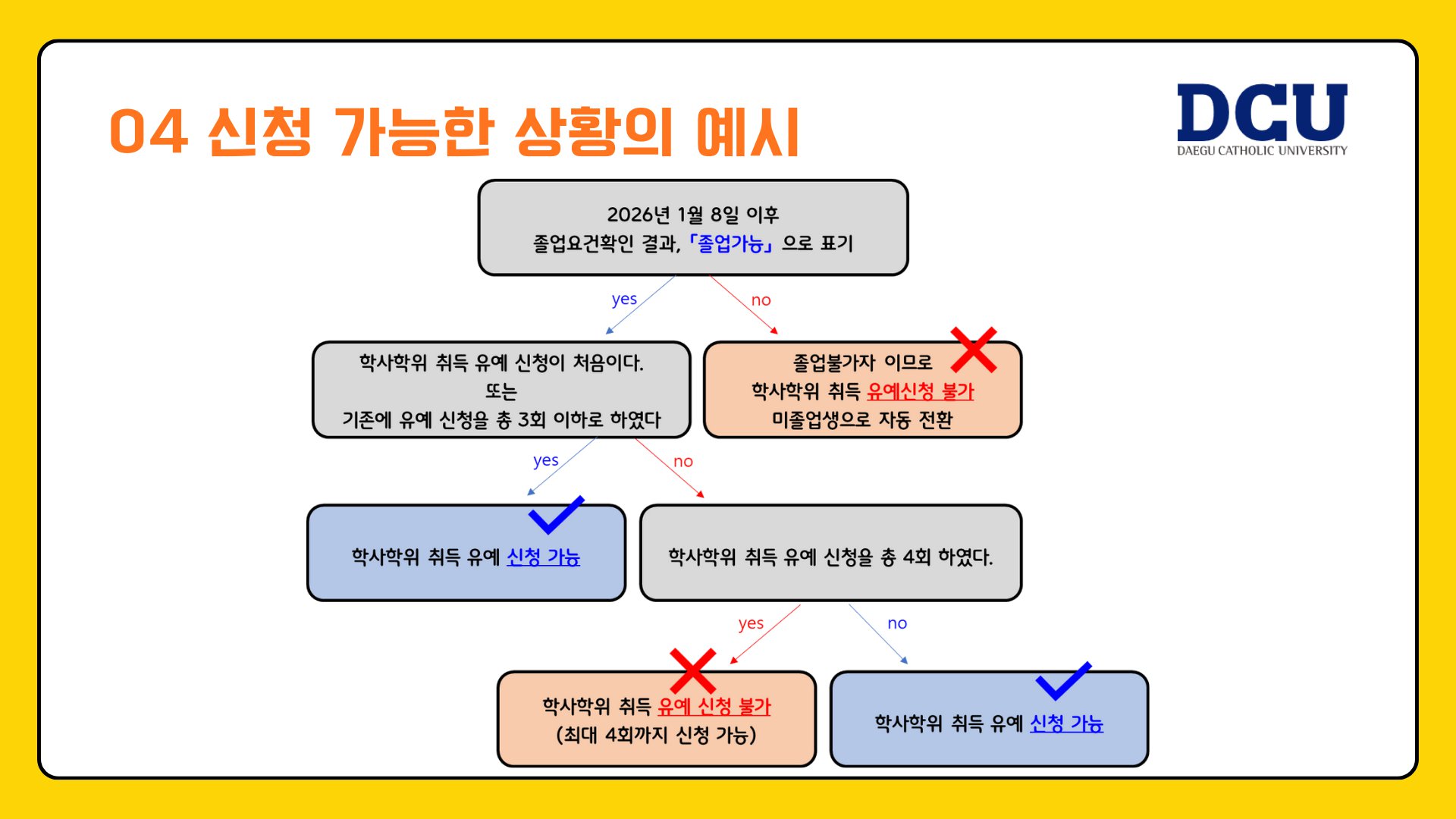 04 신청 가능한 상황의 예시

DCU
DAEGU CATHOLIC UNIVERSITY

2026년 1월 8일 이후
졸업요건확인 결과, 「졸업가능」 으로 표기

yes

no

학사학위 취득 유예 신청이 처음이다.
또는
기존에 유예 신청을 총 3회 이하로 하였다

졸업불가자 이므로
학사학위 취득 유예신청 불가
미졸업생으로 자동 전환

yes

no

학사학위 취득 유예 신청 가능

학사학위 취득 유예 신청을 총 4회 하였다.

yes

no

학사학위 취득 유예 신청 불가
(최대 4회까지 신청 가능)

학사학위 취득 유예 신청 가능